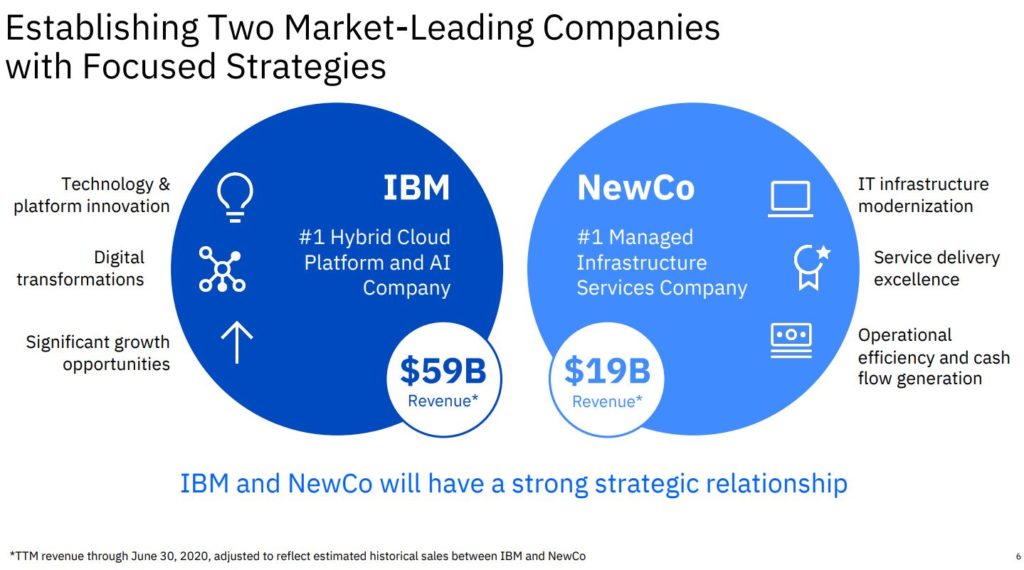 Establishing Two Market-Leading Companies with Focused Strategies

Technology & platform innovation

Digital transformations

Significant growth opportunities

IBM

#1 Hybrid Cloud Platform and AI Company

$59B
Revenue*

NewCo

#1 Managed Infrastructure Services Company

$19B
Revenue*

IT infrastructure modernization

Service delivery excellence

Operational efficiency and cash flow generation

IBM and NewCo will have a strong strategic relationship

*TTM revenue through June 30, 2020, adjusted to reflect estimated historical sales between IBM and NewCo

6